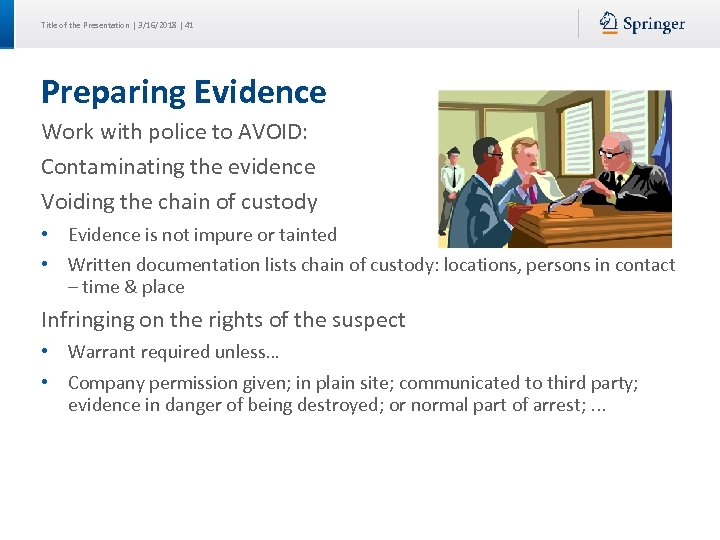 Title of the Presentation | 3/16/2018 | 41

Springer

Preparing Evidence

Work with police to AVOID:

Contaminating the evidence

Voiding the chain of custody

• Evidence is not impure or tainted

• Written documentation lists chain of custody: locations, persons in contact – time & place

Infringing on the rights of the suspect

• Warrant required unless…

• Company permission given; in plain site; communicated to third party; evidence in danger of being destroyed; or normal part of arrest; …